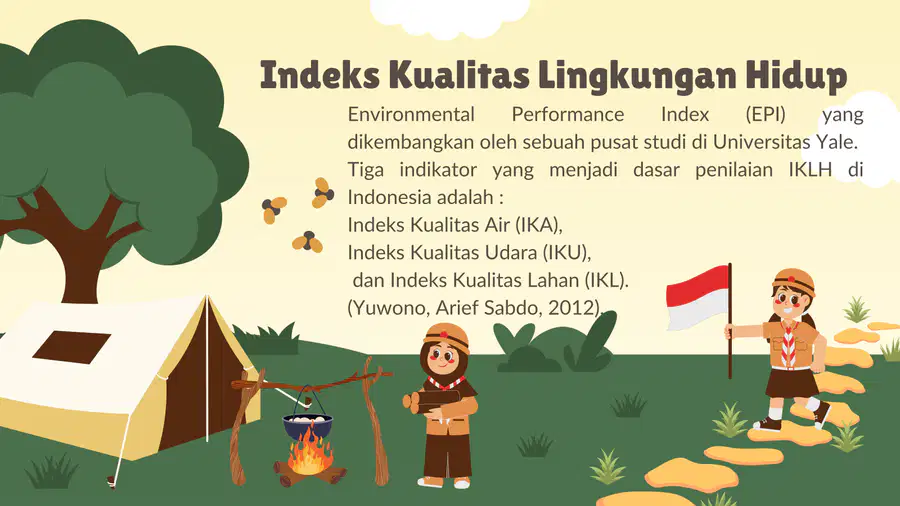 Indeks Kualitas Lingkungan Hidup

Environmental Performance Index (EPI) yang dikembangkan oleh sebuah pusat studi di Universitas Yale. Tiga indikator yang menjadi dasar penilaian IKLH di Indonesia adalah :
Indeks Kualitas Air (IKA),
Indeks Kualitas Udara (IKU),
dan Indeks Kualitas Lahan (IKL).
(Yuwono, Arief Sabdo, 2012).